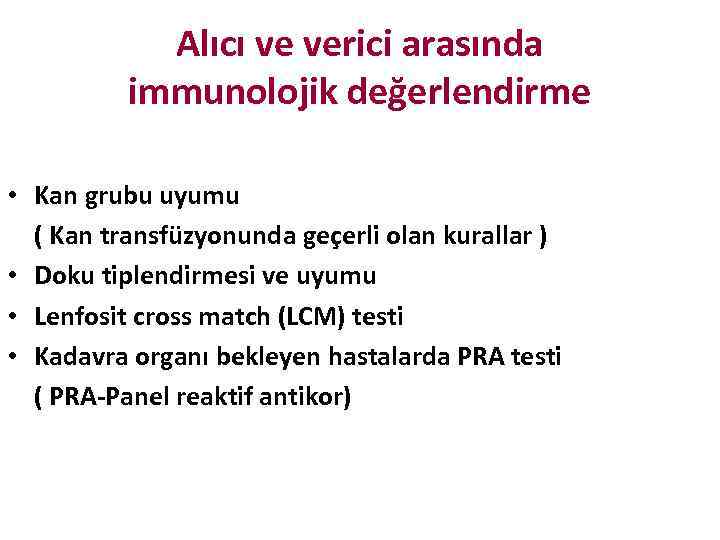 Alıcı ve verici arasında immunolojik değerlendirme

• Kan grubu uyumu
( Kan transfüzyonunda geçerli olan kurallar )
• Doku tiplendirmesi ve uyumu
• Lenfosit cross match (LCM) testi
• Kadavra organı bekleyen hastalarda PRA testi
( PRA-Panel reaktif antikor)